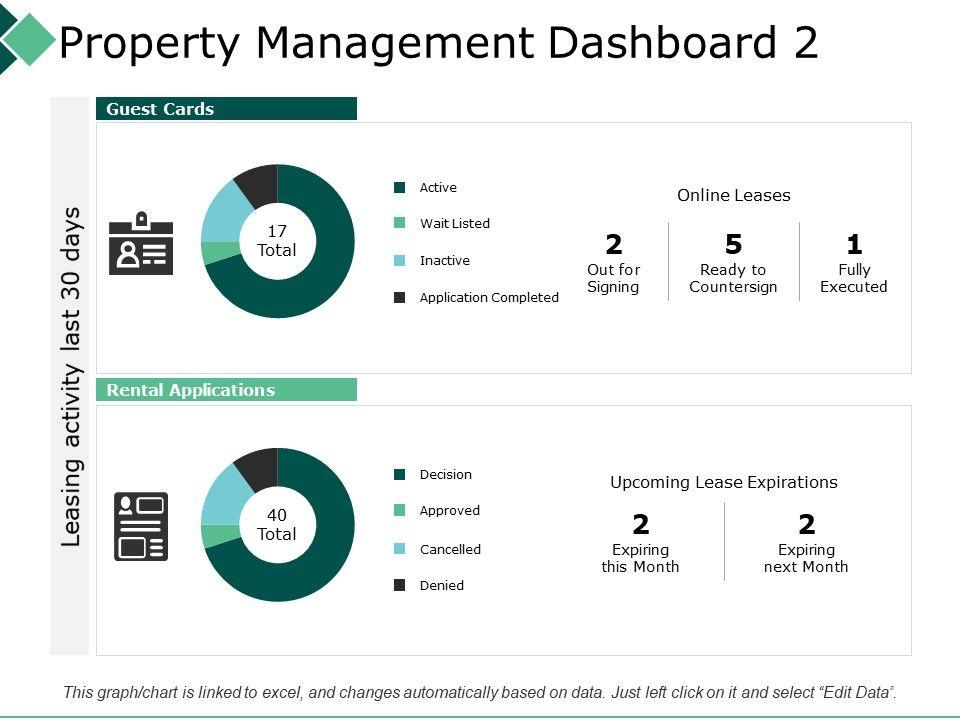 Property Management Dashboard 2

Leasing activity last 30 days

Guest Cards

17 Total

Active

Wait Listed

Inactive

Application Completed

Online Leases

2
Out for Signing

5
Ready to Countersign

1
Fully Executed

Rental Applications

40 Total

Decision

Approved

Cancelled

Denied

Upcoming Lease Expirations

2
Expiring this Month

2
Expiring next Month

This graph/chart is linked to excel, and changes automatically based on data. Just left click on it and select "Edit Data".